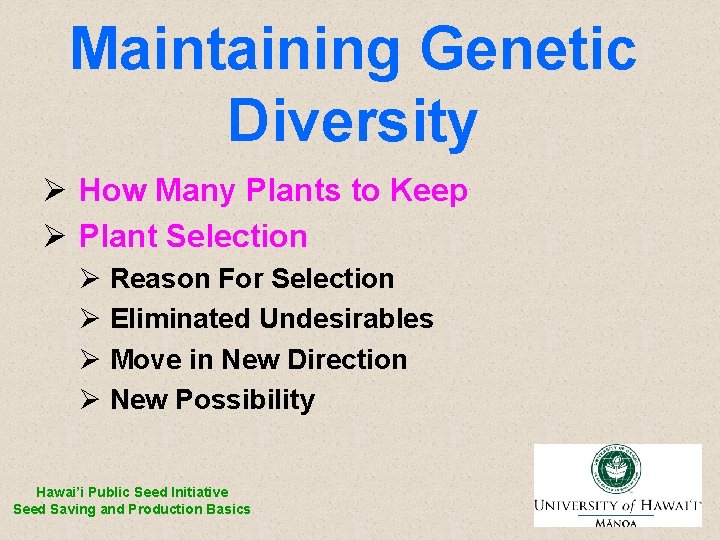 Maintaining Genetic Diversity

➢ How Many Plants to Keep
➢ Plant Selection
➢ Reason For Selection
➢ Eliminated Undesirables
➢ Move in New Direction
➢ New Possibility

Hawai'i Public Seed Initiative
Seed Saving and Production Basics

UNIVERSITY of HAWAI'I
MĀNOA